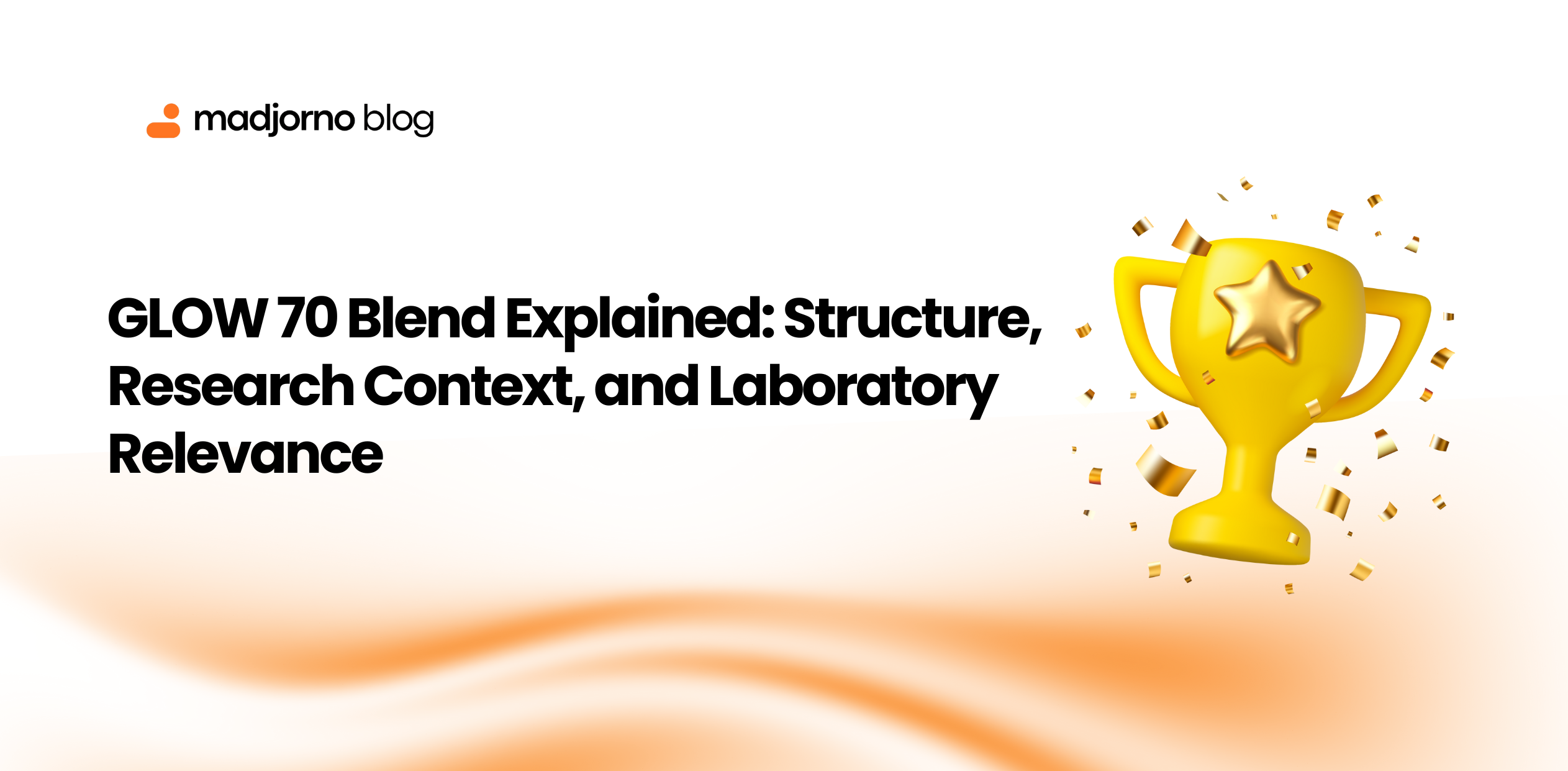 madjorno blog

GLOW 70 Blend Explained: Structure, Research Context, and Laboratory Relevance